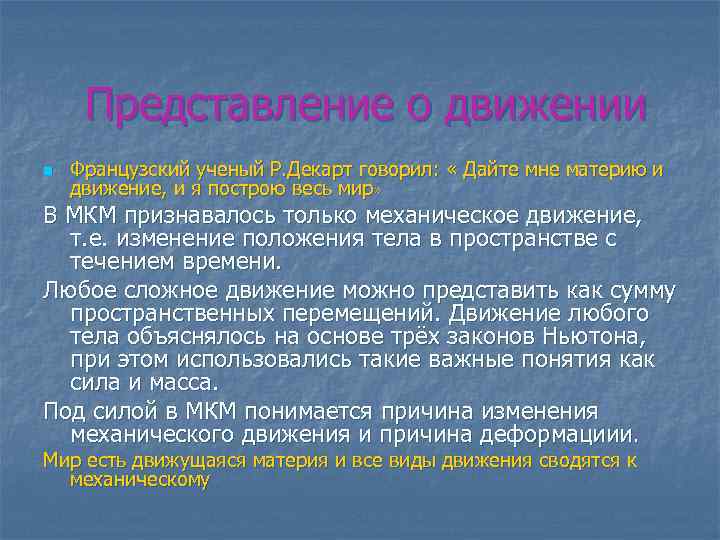 Представление о движении

Французский ученый Р.Декарт говорил: « Дайте мне материю и движение, и я построю весь мир»

В МКМ признавалось только механическое движение, т.е. изменение положения тела в пространстве с течением времени.

Любое сложное движение можно представить как сумму пространственных перемещений. Движение любого тела объяснялось на основе трёх законов Ньютона, при этом использовались такие важные понятия как сила и масса.

Под силой в МКМ понимается причина изменения механического движения и причина деформациии.

Мир есть движущаяся материя и все виды движения сводятся к механическому